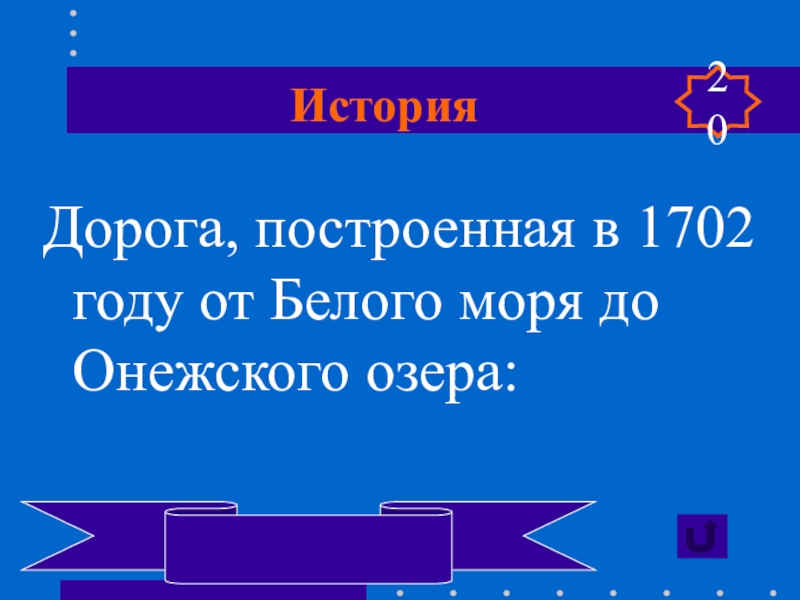 История

20

Дорога, построенная в 1702 году от Белого моря до Онежского озера: